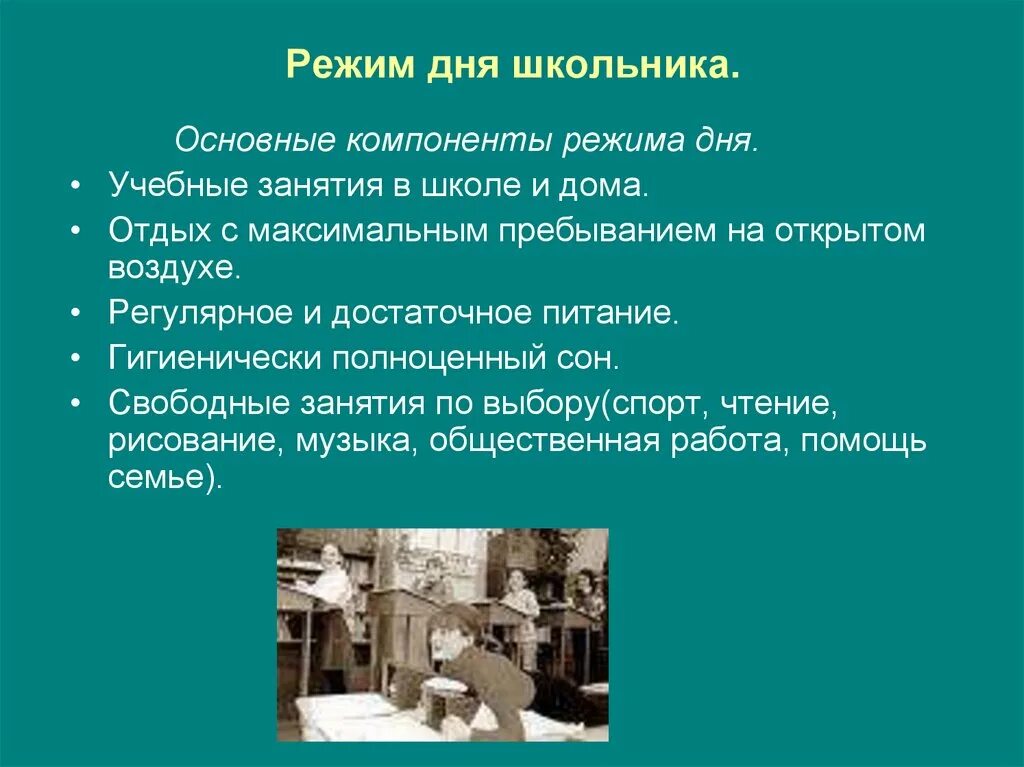 Режим дня школьника.

Основные компоненты режима дня.

• Учебные занятия в школе и дома.
• Отдых с максимальным пребыванием на открытом воздухе.
• Регулярное и достаточное питание.
• Гигиенически полноценный сон.
• Свободные занятия по выбору(спорт, чтение, рисование, музыка, общественная работа, помощь семье).